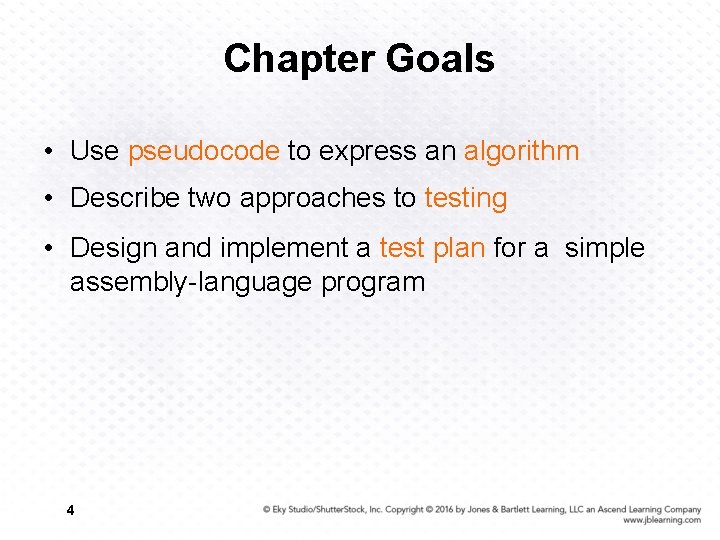 Chapter Goals

• Use pseudocode to express an algorithm

• Describe two approaches to testing

• Design and implement a test plan for a simple assembly-language program

4

© Eky Studio/ShutterStock, Inc. Copyright © 2016 by Jones & Bartlett Learning, LLC an Ascend Learning Company
www.jblearning.com